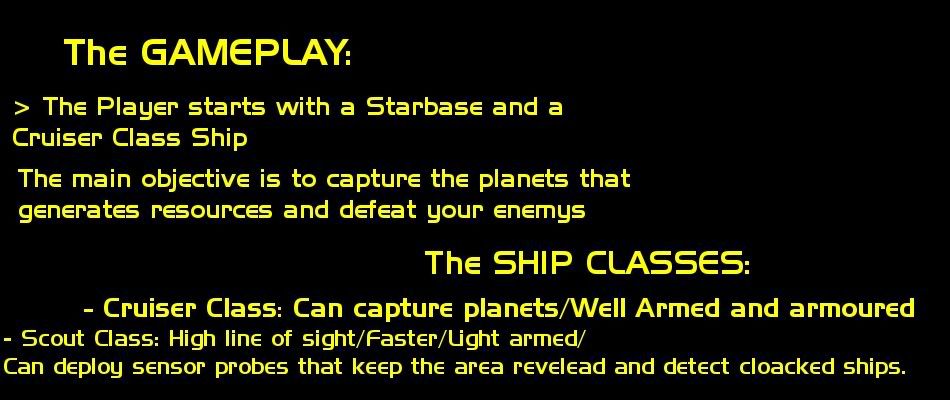 The GAMEPLAY:

> The Player starts with a Starbase and a Cruiser Class Ship

The main objective is to capture the planets that generates resources and defeat your enemys

The SHIP CLASSES:

- Cruiser Class: Can capture planets/Well Armed and armoured

- Scout Class: High line of sight/Faster/Light armed/
Can deploy sensor probes that keep the area revelead and detect cloacked ships.